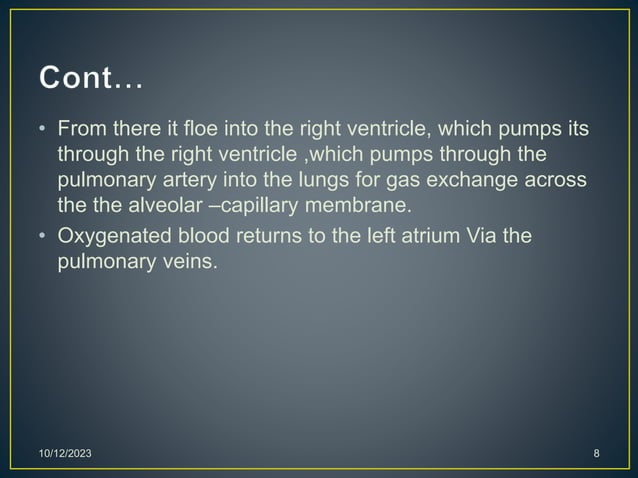 Cont…

• From there it floe into the right ventricle, which pumps its through the right ventricle ,which pumps through the pulmonary artery into the lungs for gas exchange across the the alveolar –capillary membrane.
• Oxygenated blood returns to the left atrium Via the pulmonary veins.

10/12/2023

8